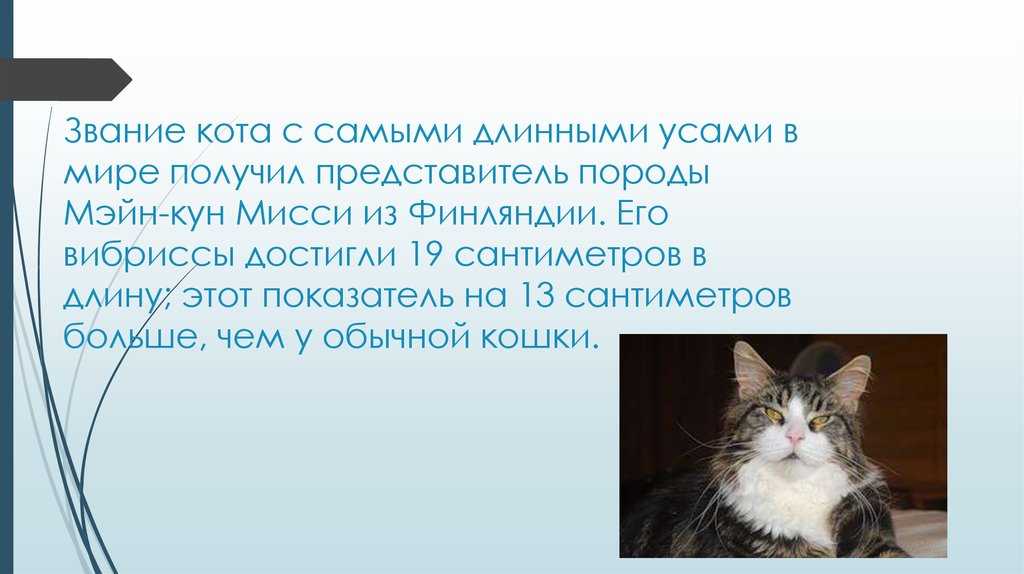 Звание кота с самыми длинными усами в мире получил представитель породы Мэйн-кун Мисси из Финляндии. Его вибриссы достигли 19 сантиметров в длину; этот показатель на 13 сантиметров больше, чем у обычной кошки.